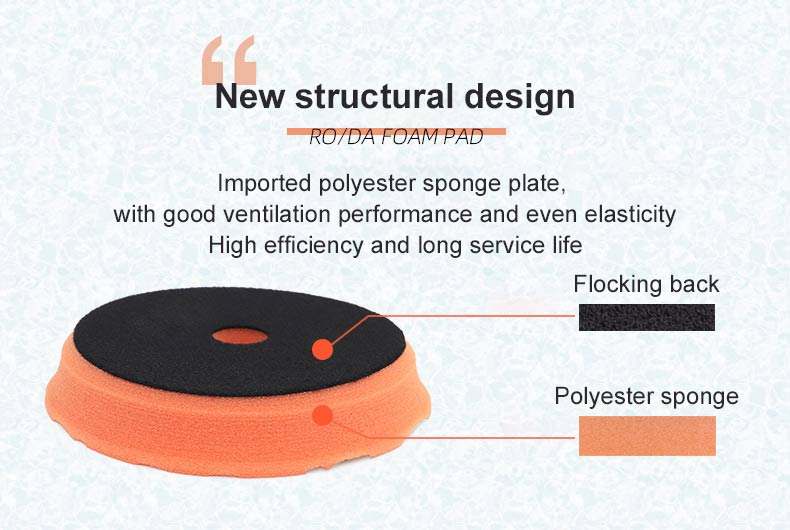 New structural design

RO/DA FOAM PAD

Imported polyester sponge plate, with good ventilation performance and even elasticity High efficiency and long service life

Flocking back

Polyester sponge